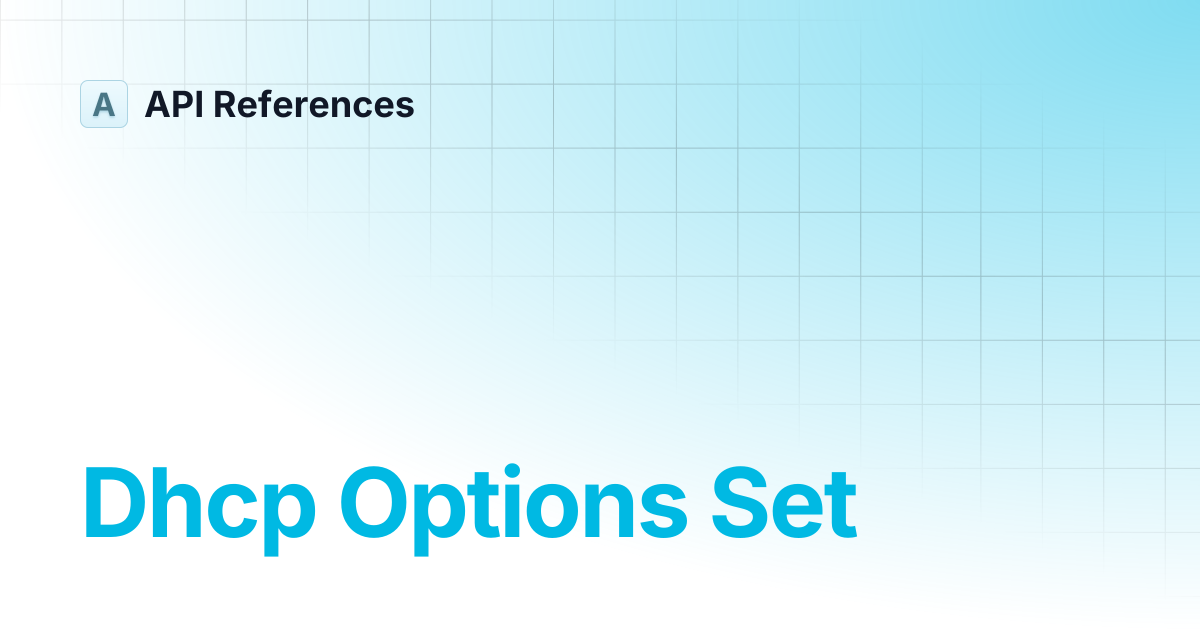 A API References

Dhcp Options Set